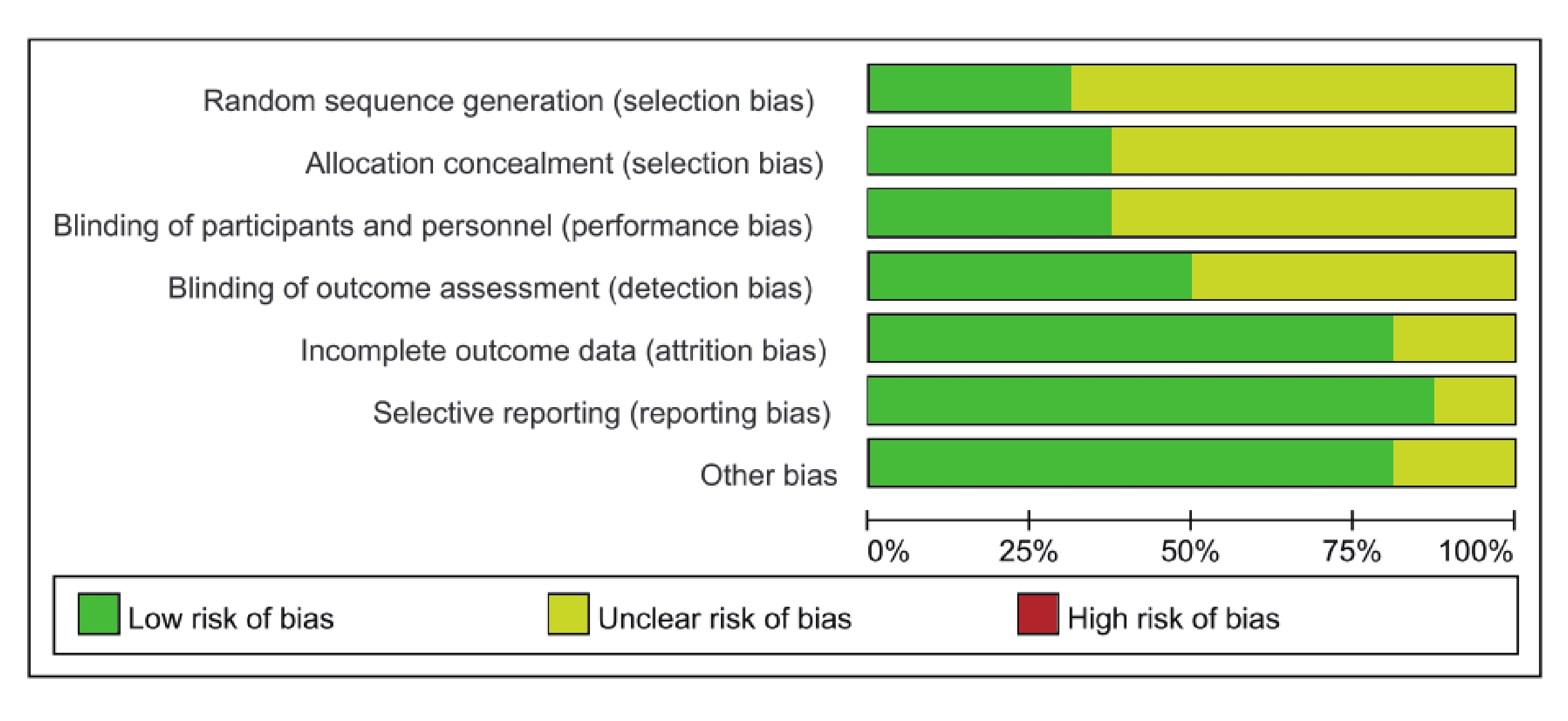 Random sequence generation (selection bias)
Allocation concealment (selection bias)
Blinding of participants and personnel (performance bias)
Blinding of outcome assessment (detection bias)
Incomplete outcome data (attrition bias)
Selective reporting (reporting bias)
Other bias

0% 25% 50% 75% 100%

Low risk of bias
Unclear risk of bias
High risk of bias